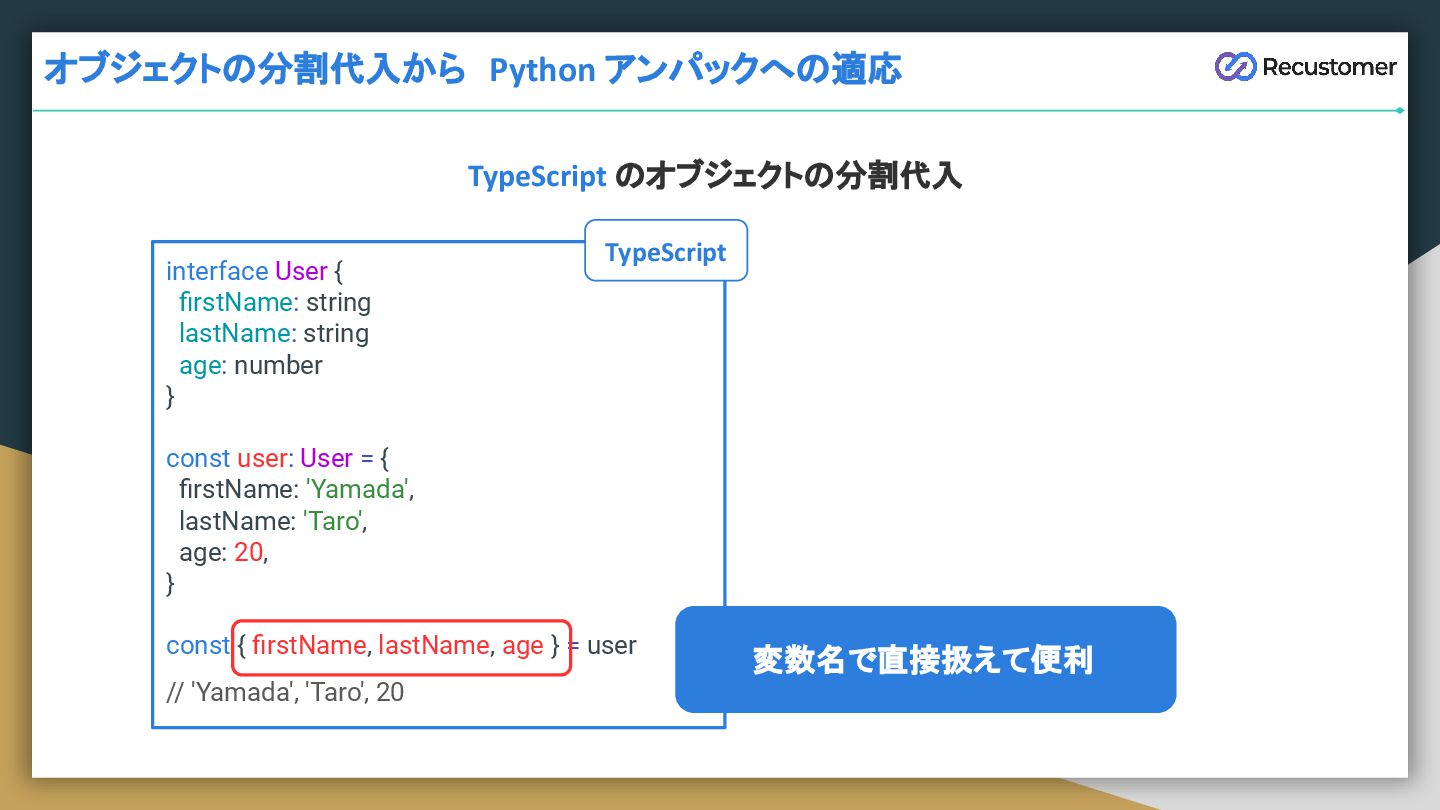 オブジェクトの分割代入から Python アンパックへの適応

Recustomer

TypeScript のオブジェクトの分割代入

TypeScript

interface User {
  firstName: string
  lastName: string
  age: number
}

const user: User = {
  firstName: 'Yamada',
  lastName: 'Taro',
  age: 20,
}

const { firstName, lastName, age } = user
// 'Yamada', 'Taro', 20

変数名で直接扱えて便利